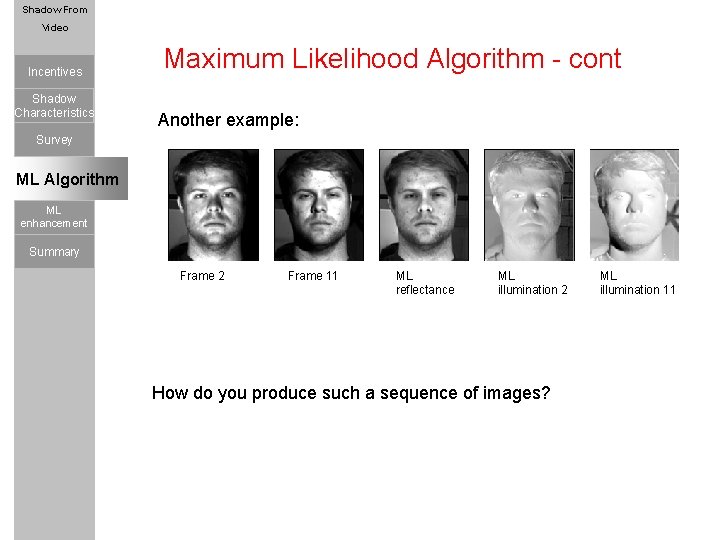 Shadow From Video

Incentives

Shadow Characteristics

Survey

ML Algorithm

ML enhancement

Summary

Maximum Likelihood Algorithm - cont

Another example:

Frame 2

Frame 11

ML reflectance

ML illumination 2

ML illumination 11

How do you produce such a sequence of images?